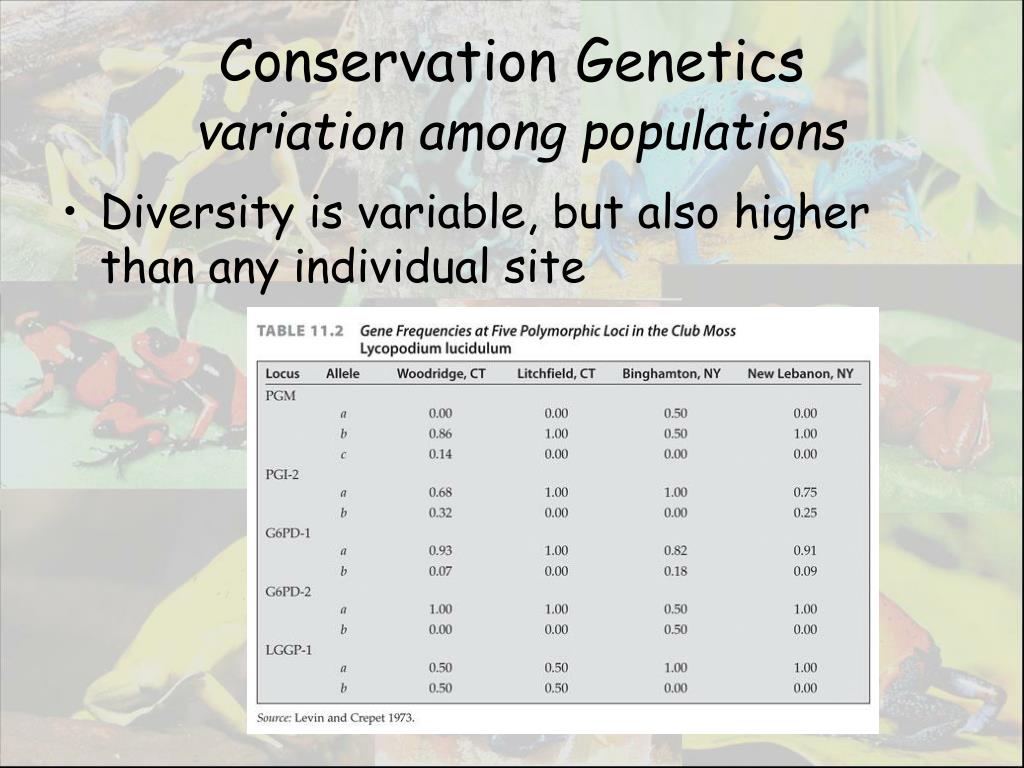 Conservation Genetics
variation among populations

• Diversity is variable, but also higher than any individual site

TABLE 11.2 Gene Frequencies at Five Polymorphic Loci in the Club Moss Lycopodium lucidulum

| Locus | Allele | Woodridge, CT | Litchfield, CT | Binghamton, NY | New Lebanon, NY |
|---|---|---|---|---|---|
| PGM | | | | | |
| | a | 0.00 | 0.00 | 0.50 | 0.00 |
| | b | 0.86 | 1.00 | 0.50 | 1.00 |
| | c | 0.14 | 0.00 | 0.00 | 0.00 |
| PGI-2 | | | | | |
| | a | 0.68 | 1.00 | 1.00 | 0.75 |
| | b | 0.32 | 0.00 | 0.00 | 0.25 |
| G6PD-1 | | | | | |
| | a | 0.93 | 1.00 | 0.82 | 0.91 |
| | b | 0.07 | 0.00 | 0.18 | 0.09 |
| G6PD-2 | | | | | |
| | a | 1.00 | 1.00 | 0.50 | 1.00 |
| | b | 0.00 | 0.00 | 0.50 | 0.00 |
| LGGP-1 | | | | | |
| | a | 0.50 | 0.50 | 1.00 | 1.00 |
| | b | 0.50 | 0.50 | 0.00 | 0.00 |

Source: Levin and Crepet 1973.